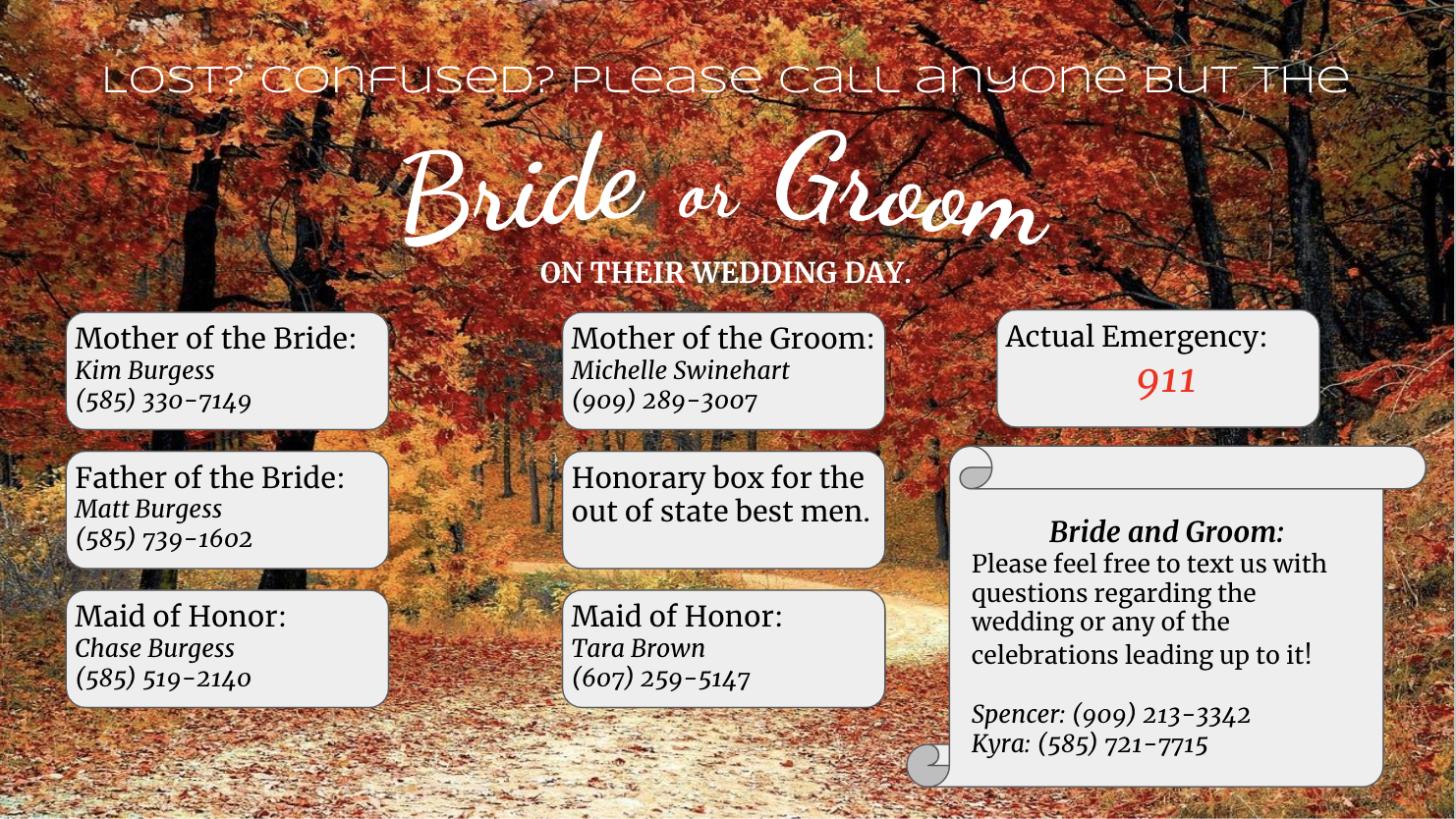 LOST? CONFUSED? PLEASE CALL ANYONE BUT THE

Bride or Groom

ON THEIR WEDDING DAY.

Mother of the Bride:
Kim Burgess
(585) 330-7149

Father of the Bride:
Matt Burgess
(585) 739-1602

Maid of Honor:
Chase Burgess
(585) 519-2140

Mother of the Groom:
Michelle Swinehart
(909) 289-3007

Honorary box for the out of state best men.

Maid of Honor:
Tara Brown
(607) 259-5147

Actual Emergency:
911

Bride and Groom:
Please feel free to text us with questions regarding the wedding or any of the celebrations leading up to it!

Spencer: (909) 213-3342
Kyra: (585) 721-7715